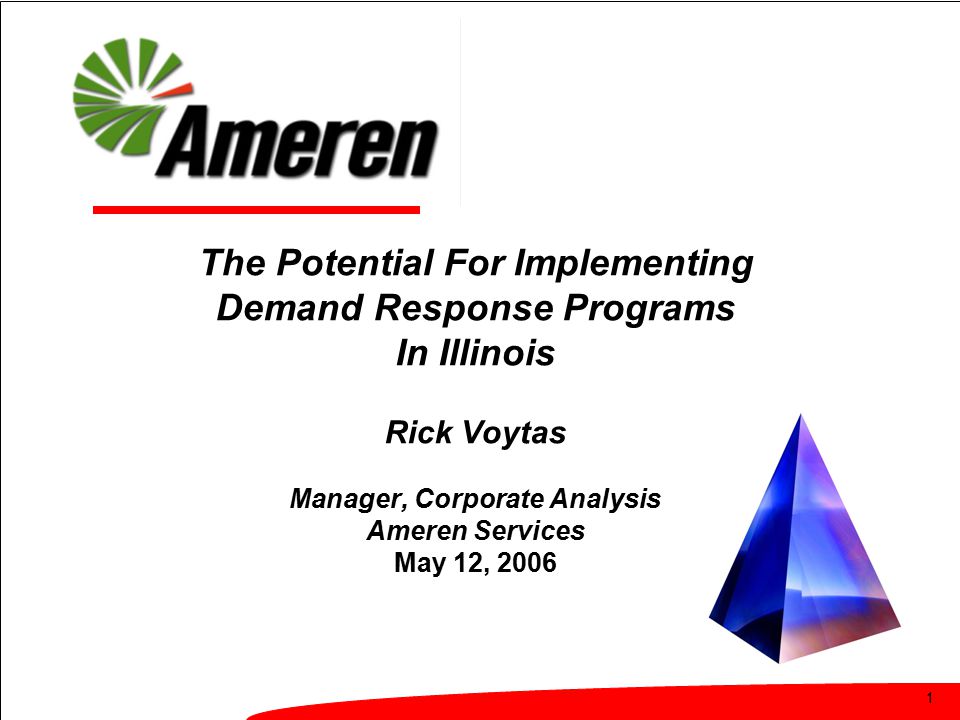 Ameren

The Potential For Implementing Demand Response Programs In Illinois

Rick Voytas

Manager, Corporate Analysis
Ameren Services
May 12, 2006

1